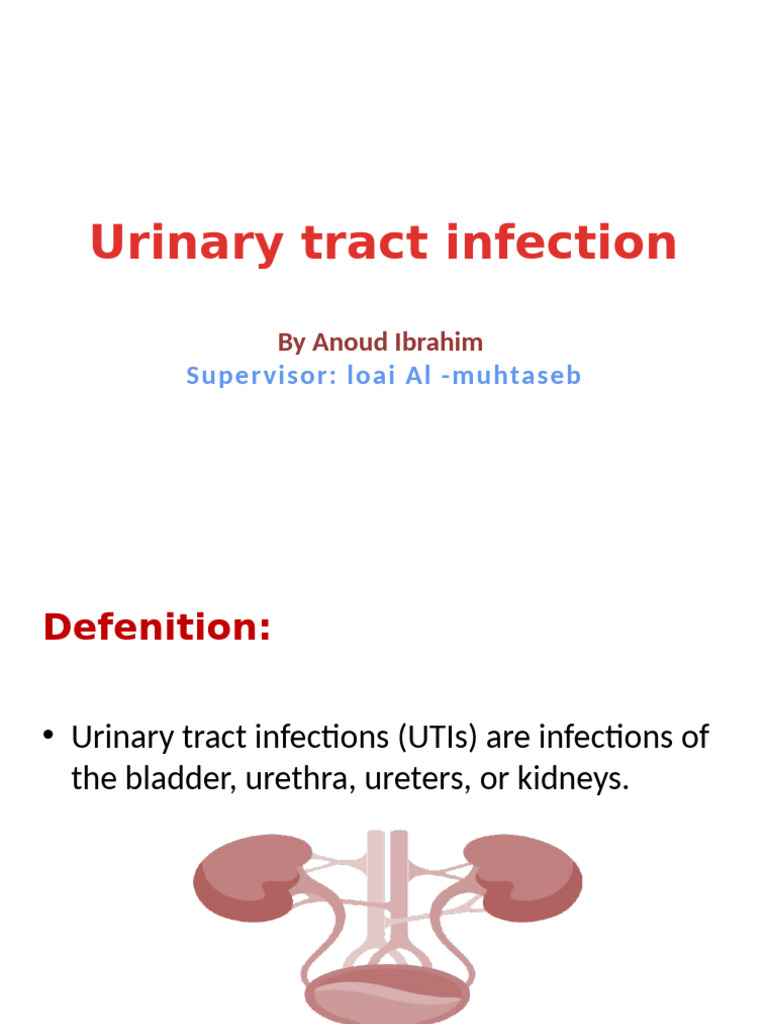 Urinary tract infection

By Anoud Ibrahim
Supervisor: loai Al -muhtaseb

Defenition:

• Urinary tract infections (UTIs) are infections of the bladder, urethra, ureters, or kidneys.